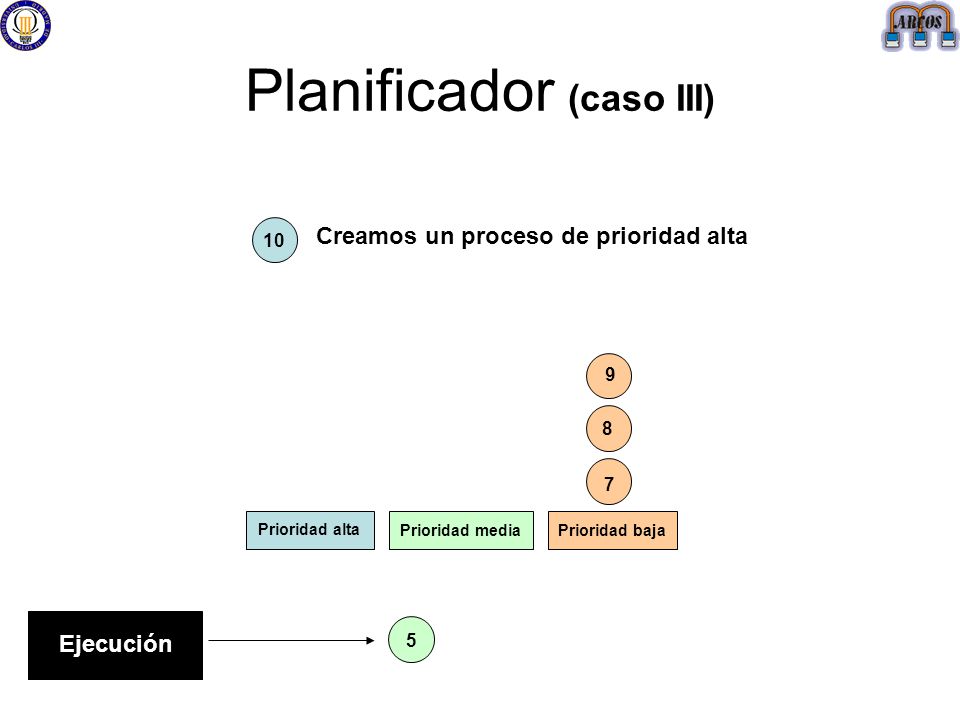 ARCOS

Planificador (caso III)

10 Creamos un proceso de prioridad alta

9

8

7

Prioridad alta

Prioridad media

Prioridad baja

Ejecución

5